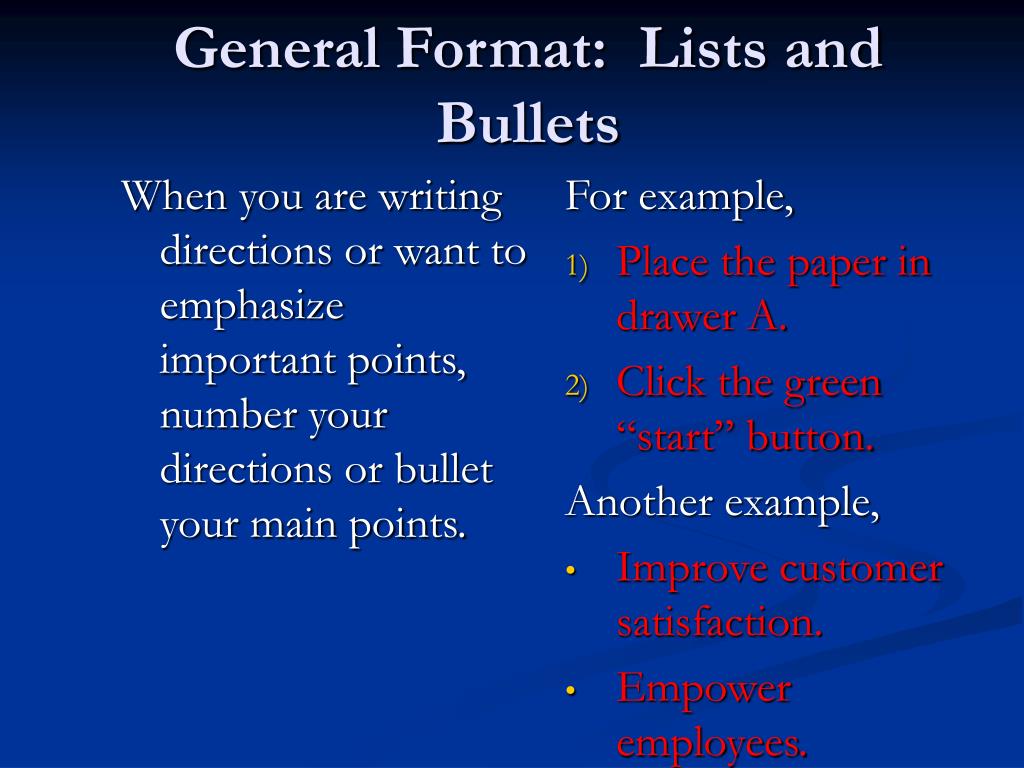 General Format: Lists and Bullets

When you are writing directions or want to emphasize important points, number your directions or bullet your main points.

For example,

1) Place the paper in drawer A.
2) Click the green “start” button.

Another example,

• Improve customer satisfaction.
• Empower employees.